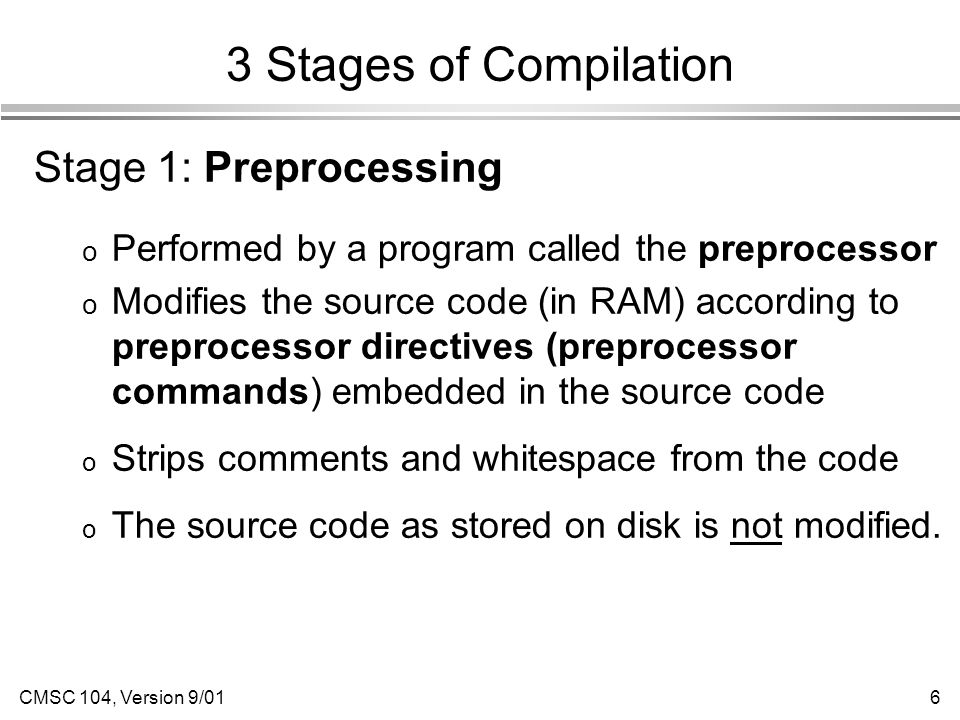 3 Stages of Compilation

Stage 1: Preprocessing

o Performed by a program called the preprocessor
o Modifies the source code (in RAM) according to preprocessor directives (preprocessor commands) embedded in the source code

o Strips comments and whitespace from the code

o The source code as stored on disk is not modified.

CMSC 104, Version 9/01

6